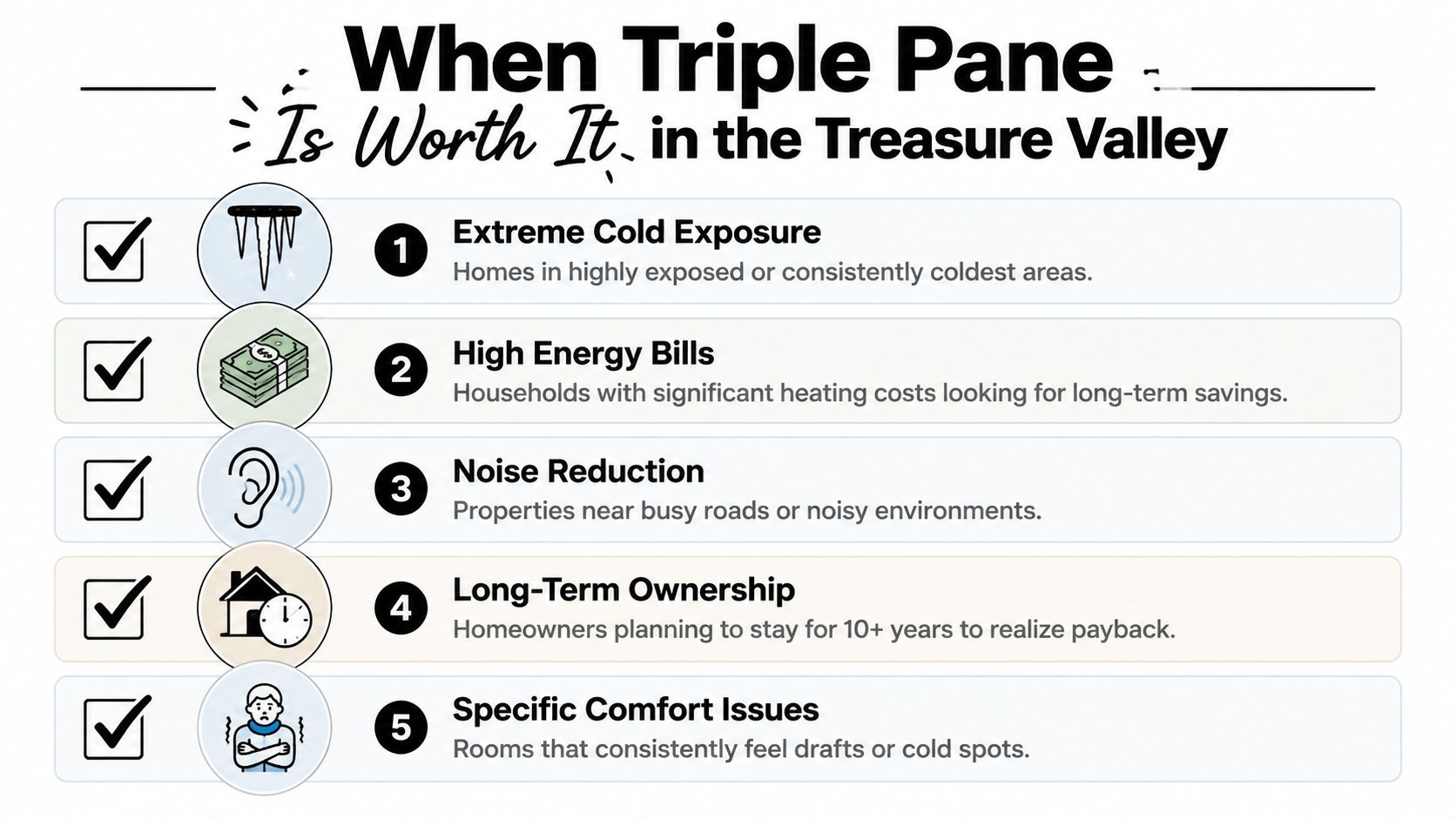 When Triple Pane Is Worth It in the Treasure Valley

1 Extreme Cold Exposure
Homes in highly exposed or consistently coldest areas.

2 High Energy Bills
Households with significant heating costs looking for long-term savings.

3 Noise Reduction
Properties near busy roads or noisy environments.

4 Long-Term Ownership
Homeowners planning to stay for 10+ years to realize payback.

5 Specific Comfort Issues
Rooms that consistently feel drafts or cold spots.